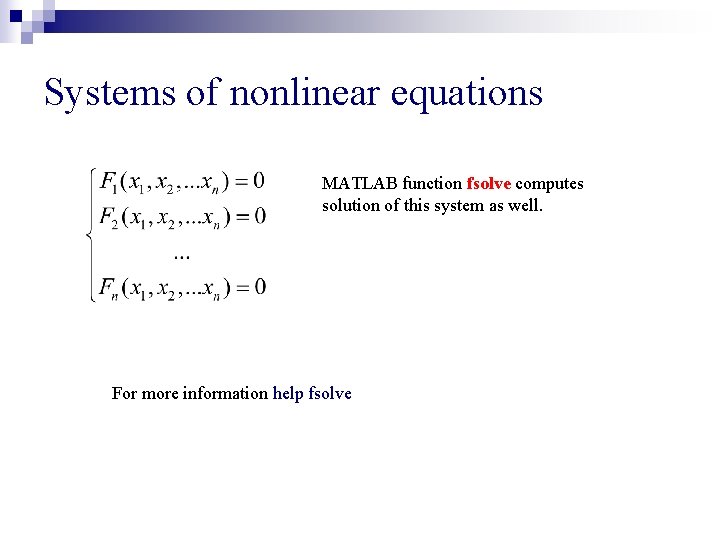 Systems of nonlinear equations

$\begin{cases} F_1(x_1, x_2, \ldots x_n) = 0 \\ F_2(x_1, x_2, \ldots x_n) = 0 \\ \ldots \\ F_n(x_1, x_2, \ldots x_n) = 0 \end{cases}$

MATLAB function fsolve computes solution of this system as well.

For more information help fsolve